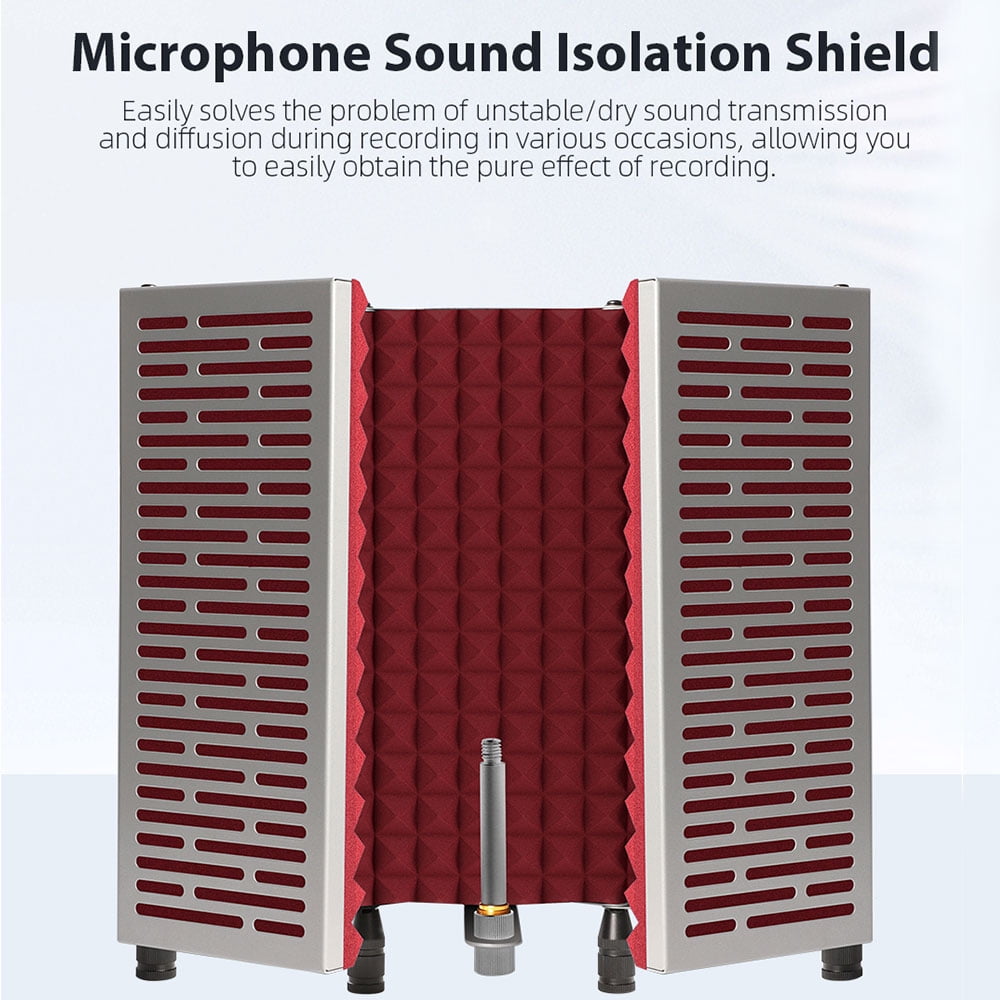 Microphone Sound Isolation Shield

Easily solves the problem of unstable/dry sound transmission and diffusion during recording in various occasions, allowing you to easily obtain the pure effect of recording.